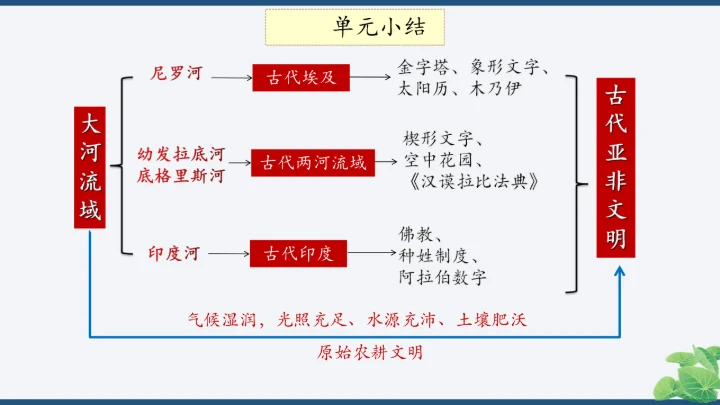 单元小结

大河流域

尼罗河 古代埃及 金字塔、象形文字、太阳历、木乃伊

幼发拉底河
底格里斯河 古代两河流域 楔形文字、空中花园、《汉谟拉比法典》

印度河 古代印度 佛教、种姓制度、阿拉伯数字

古代亚非文明

气候湿润，光照充足、水源充沛、土壤肥沃

原始农耕文明